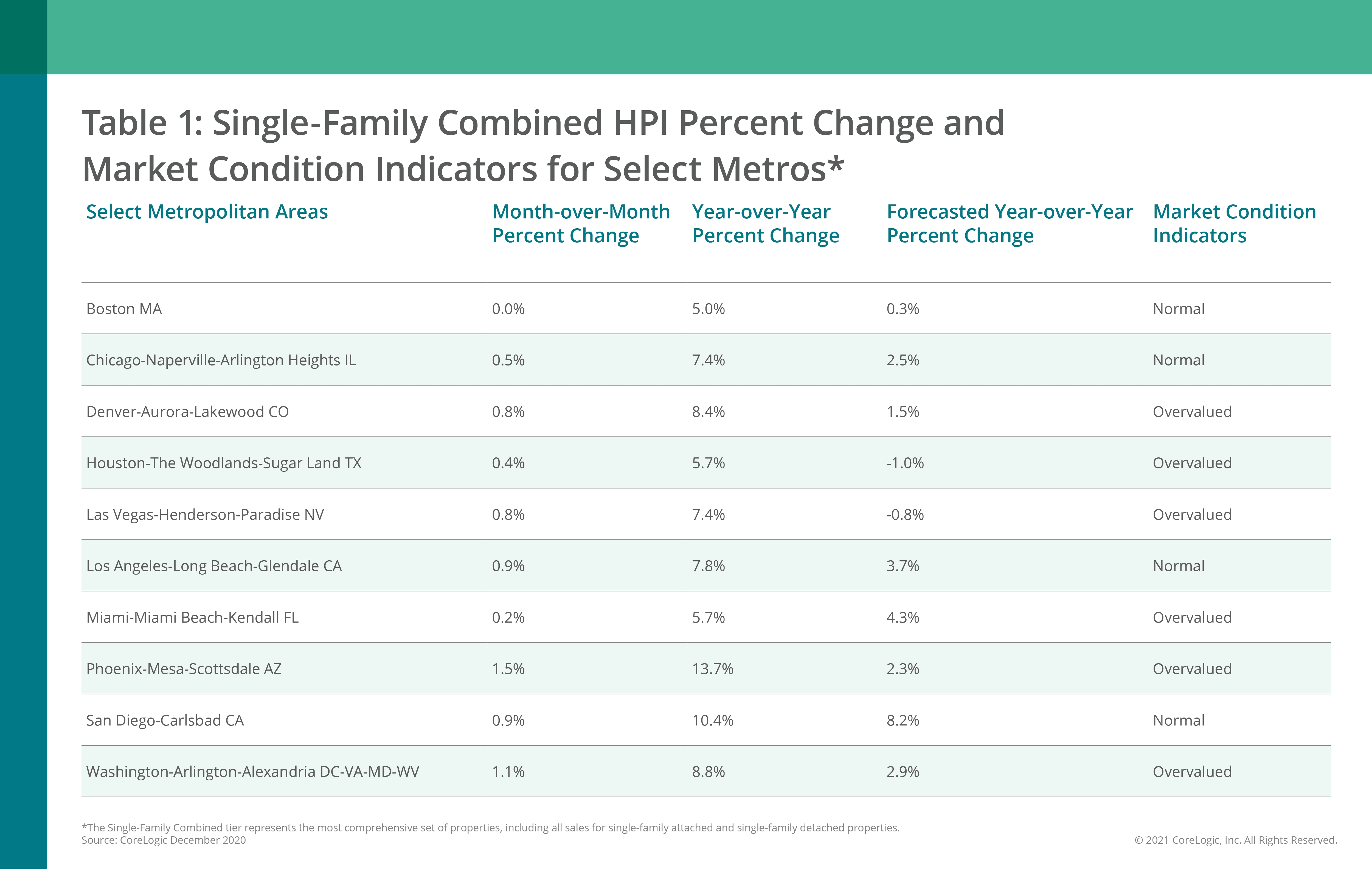 Table 1: Single-Family Combined HPI Percent Change and Market Condition Indicators for Select Metros*

| Select Metropolitan Areas | Month-over-Month Percent Change | Year-over-Year Percent Change | Forecasted Year-over-Year Percent Change | Market Condition Indicators |
|---|---|---|---|---|
| Boston MA | 0.0% | 5.0% | 0.3% | Normal |
| Chicago-Naperville-Arlington Heights IL | 0.5% | 7.4% | 2.5% | Normal |
| Denver-Aurora-Lakewood CO | 0.8% | 8.4% | 1.5% | Overvalued |
| Houston-The Woodlands-Sugar Land TX | 0.4% | 5.7% | -1.0% | Overvalued |
| Las Vegas-Henderson-Paradise NV | 0.8% | 7.4% | -0.8% | Overvalued |
| Los Angeles-Long Beach-Glendale CA | 0.9% | 7.8% | 3.7% | Normal |
| Miami-Miami Beach-Kendall FL | 0.2% | 5.7% | 4.3% | Overvalued |
| Phoenix-Mesa-Scottsdale AZ | 1.5% | 13.7% | 2.3% | Overvalued |
| San Diego-Carlsbad CA | 0.9% | 10.4% | 8.2% | Normal |
| Washington-Arlington-Alexandria DC-VA-MD-WV | 1.1% | 8.8% | 2.9% | Overvalued |

*The Single-Family Combined tier represents the most comprehensive set of properties, including all sales for single-family attached and single-family detached properties.
Source: CoreLogic December 2020

© 2021 CoreLogic, Inc. All Rights Reserved.